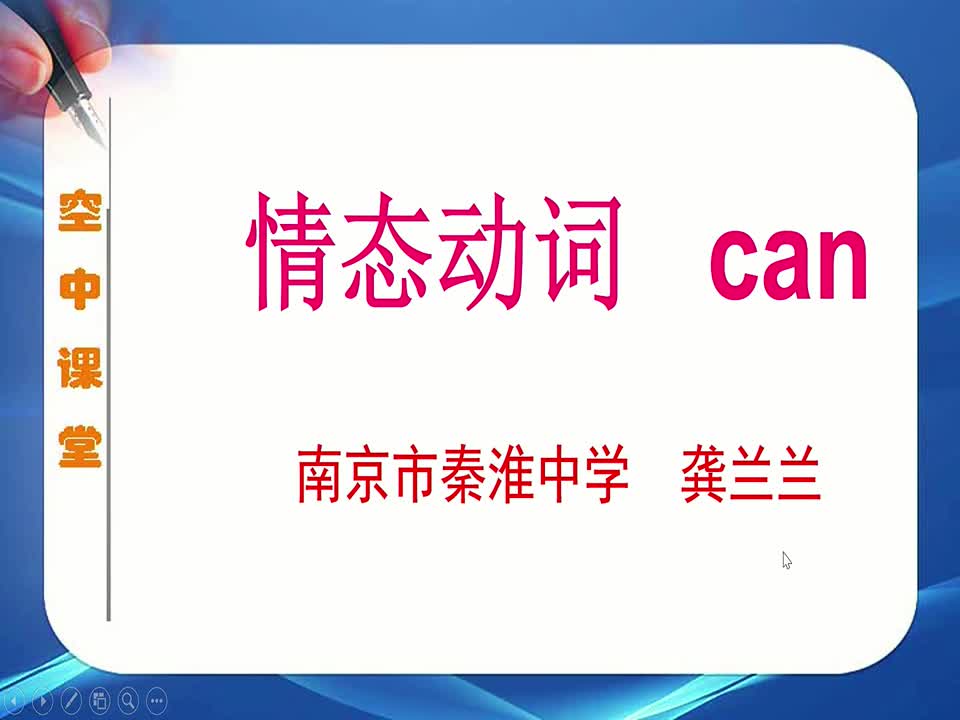 空中课堂

情态动词 can

南京市秦淮中学 龚兰兰